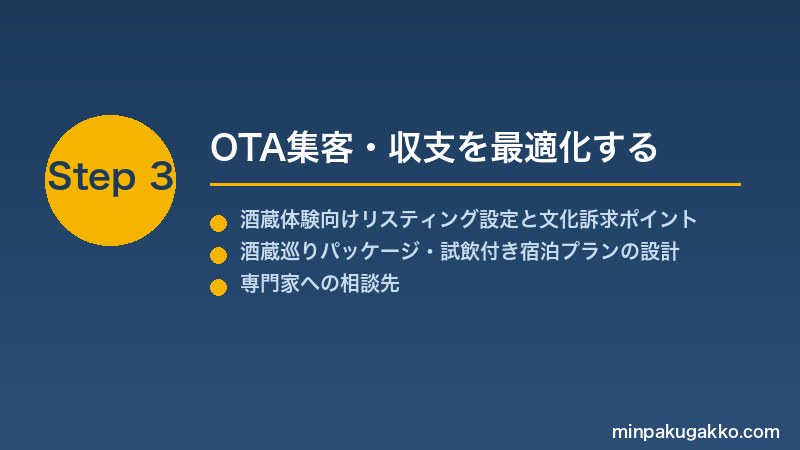 Step 3

OTA集客・収支を最適化する

酒蔵体験向けリスティング設定と文化訴求ポイント
酒蔵巡りパッケージ・試飲付き宿泊プランの設計
専門家への相談先

minpakugakko.com